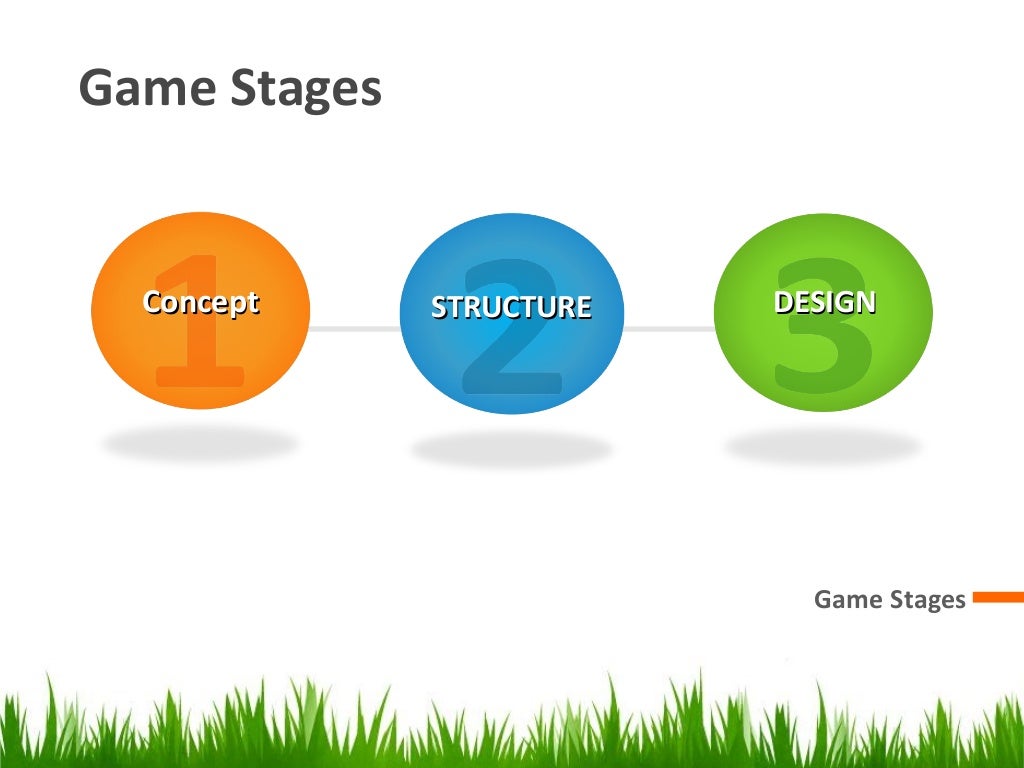 Game Stages

1
Concept

2
STRUCTURE

3
DESIGN

Game Stages